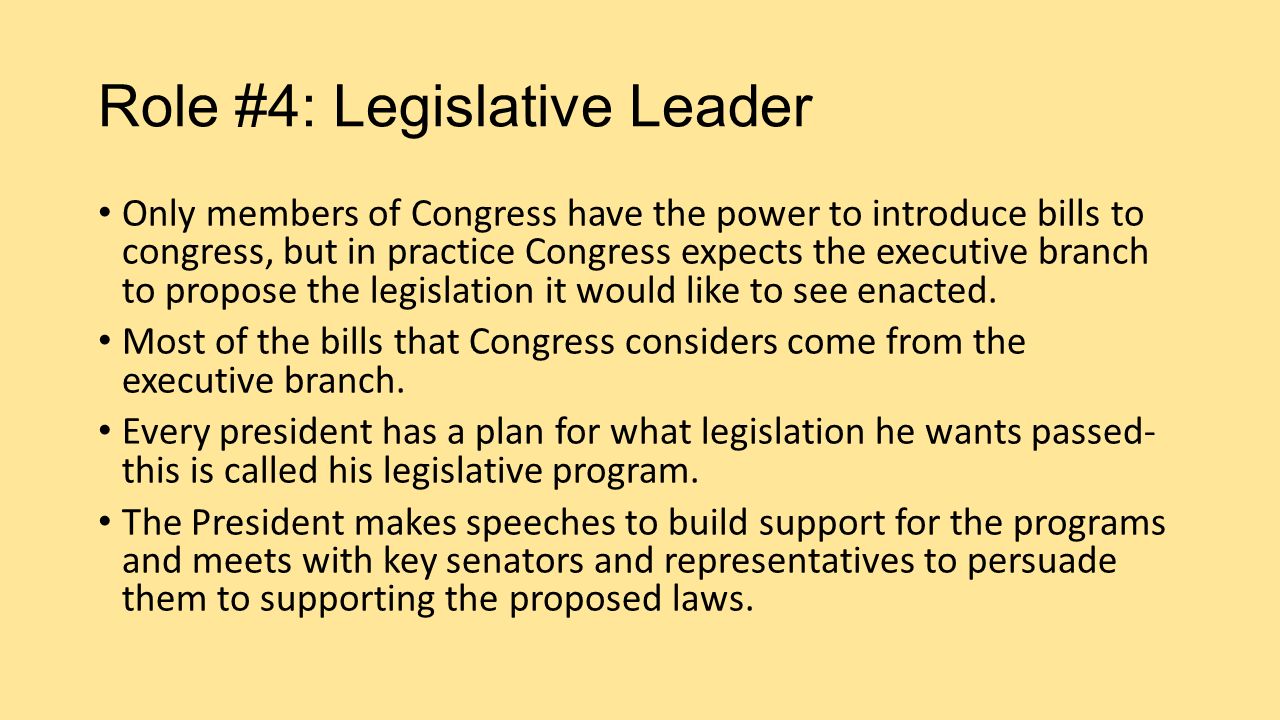 Role #4: Legislative Leader

• Only members of Congress have the power to introduce bills to congress, but in practice Congress expects the executive branch to propose the legislation it would like to see enacted.
• Most of the bills that Congress considers come from the executive branch.
• Every president has a plan for what legislation he wants passed- this is called his legislative program.
• The President makes speeches to build support for the programs and meets with key senators and representatives to persuade them to supporting the proposed laws.